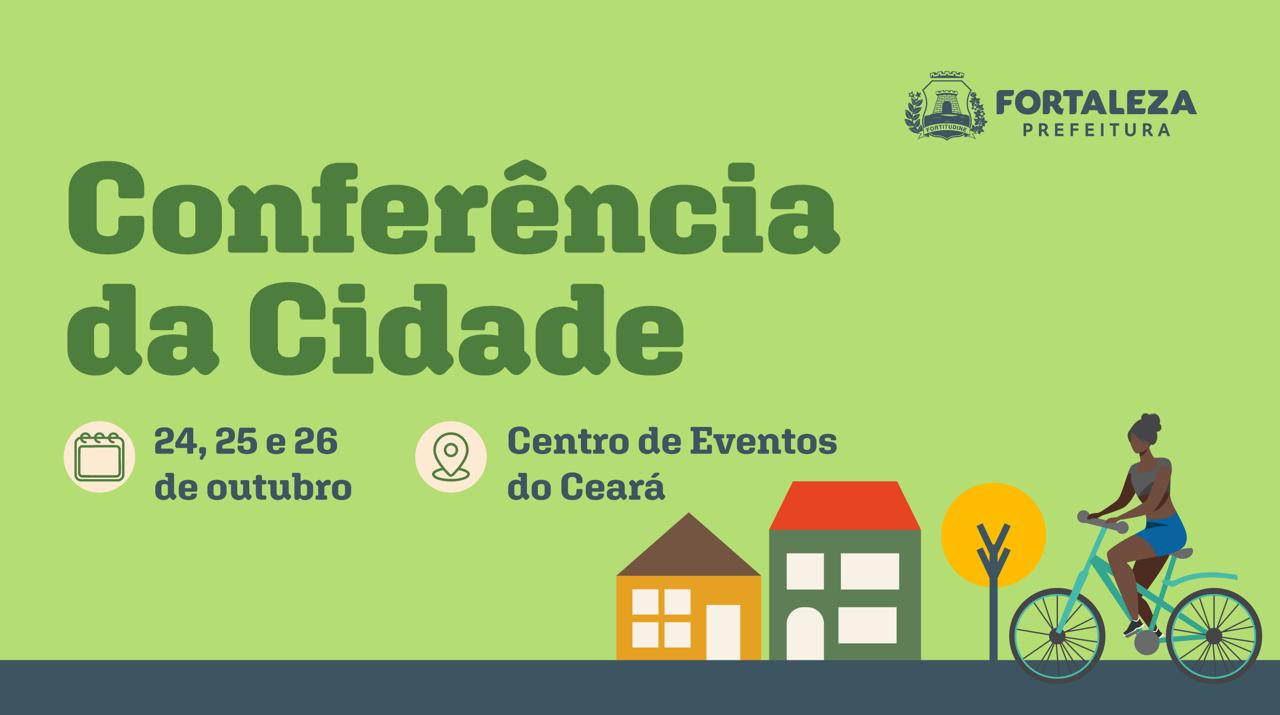 FORTITUDINE
FORTALEZA
PREFEITURA

Conferência da Cidade

24, 25 e 26 de outubro

Centro de Eventos do Ceará